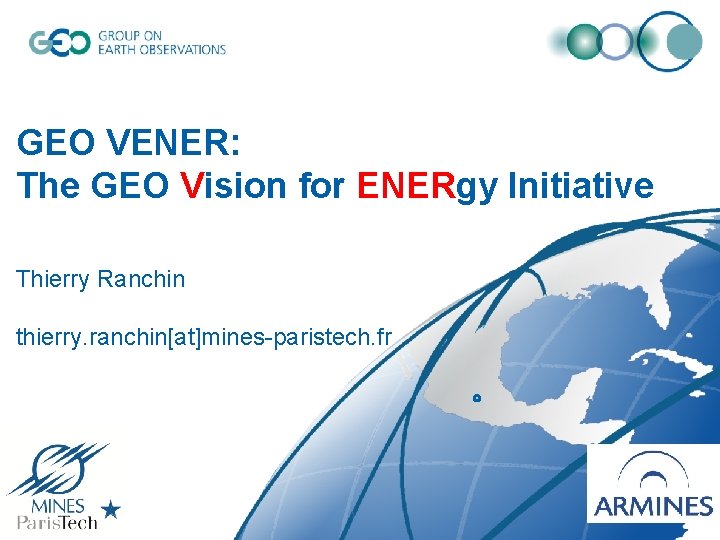 GEO GROUP ON EARTH OBSERVATIONS

GEO VENER:
The GEO Vision for ENERgy Initiative

Thierry Ranchin

thierry.ranchin[at]mines-paristech.fr

MINES ParisTech

ARMINES